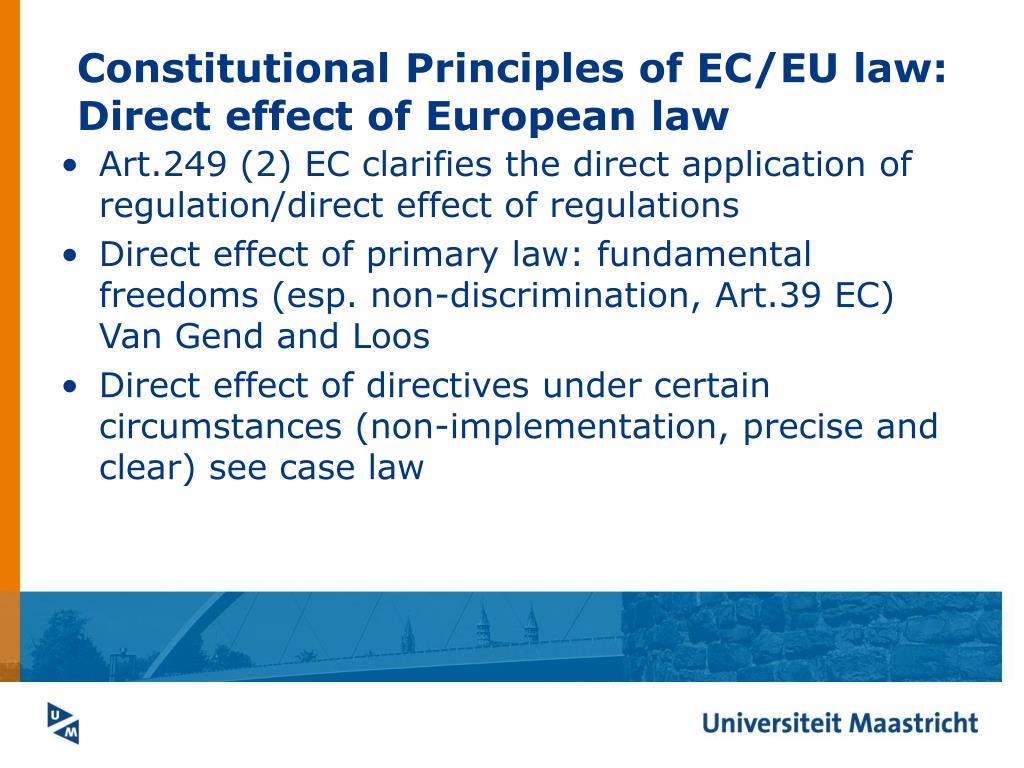 Constitutional Principles of EC/EU law: Direct effect of European law

• Art.249 (2) EC clarifies the direct application of regulation/direct effect of regulations
• Direct effect of primary law: fundamental freedoms (esp. non-discrimination, Art.39 EC) Van Gend and Loos
• Direct effect of directives under certain circumstances (non-implementation, precise and clear) see case law

UM

Universiteit Maastricht